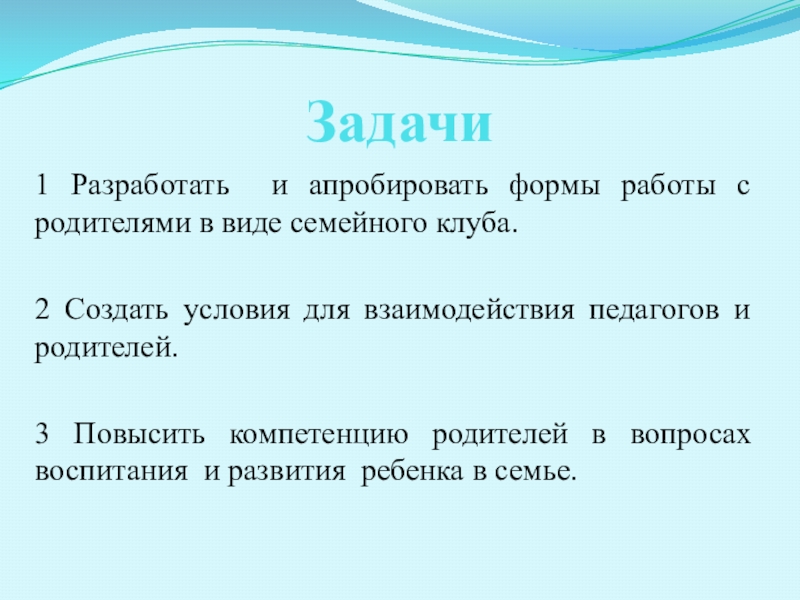 Задачи

1 Разработать и апробировать формы работы с родителями в виде семейного клуба.

2 Создать условия для взаимодействия педагогов и родителей.

3 Повысить компетенцию родителей в вопросах воспитания и развития ребенка в семье.